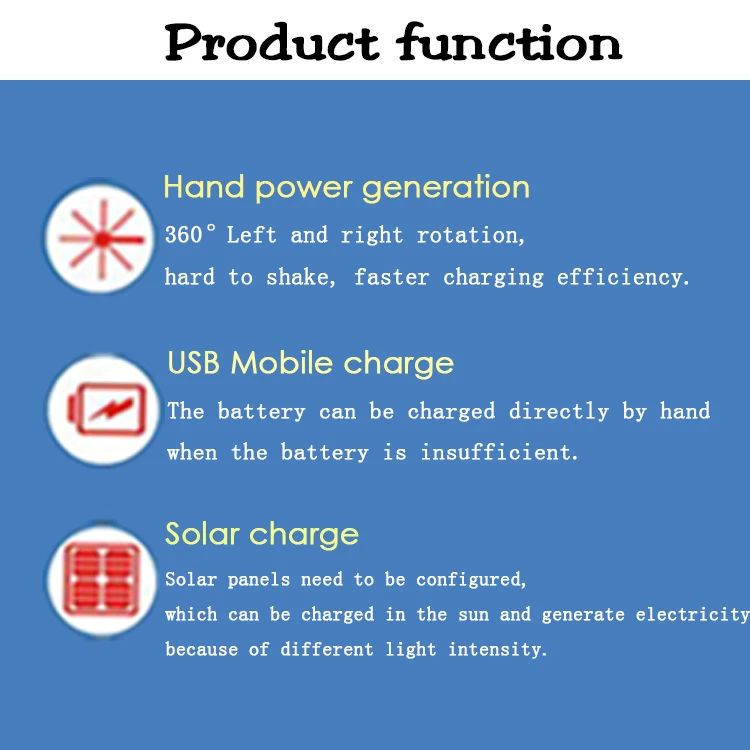 Product function

Hand power generation

360° Left and right rotation, hard to shake, faster charging efficiency.

USB Mobile charge

The battery can be charged directly by hand when the battery is insufficient.

Solar charge

Solar panels need to be configured, which can be charged in the sun and generate electricity because of different light intensity.